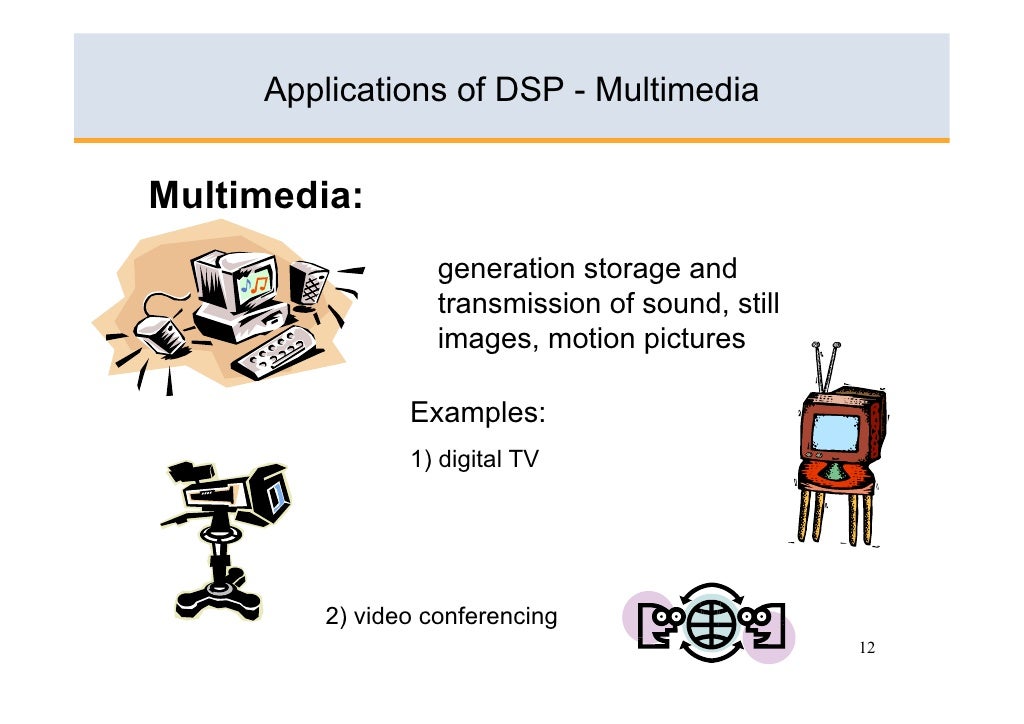 Applications of DSP - Multimedia

Multimedia:

generation storage and transmission of sound, still images, motion pictures

Examples:

1) digital TV

2) video conferencing

12